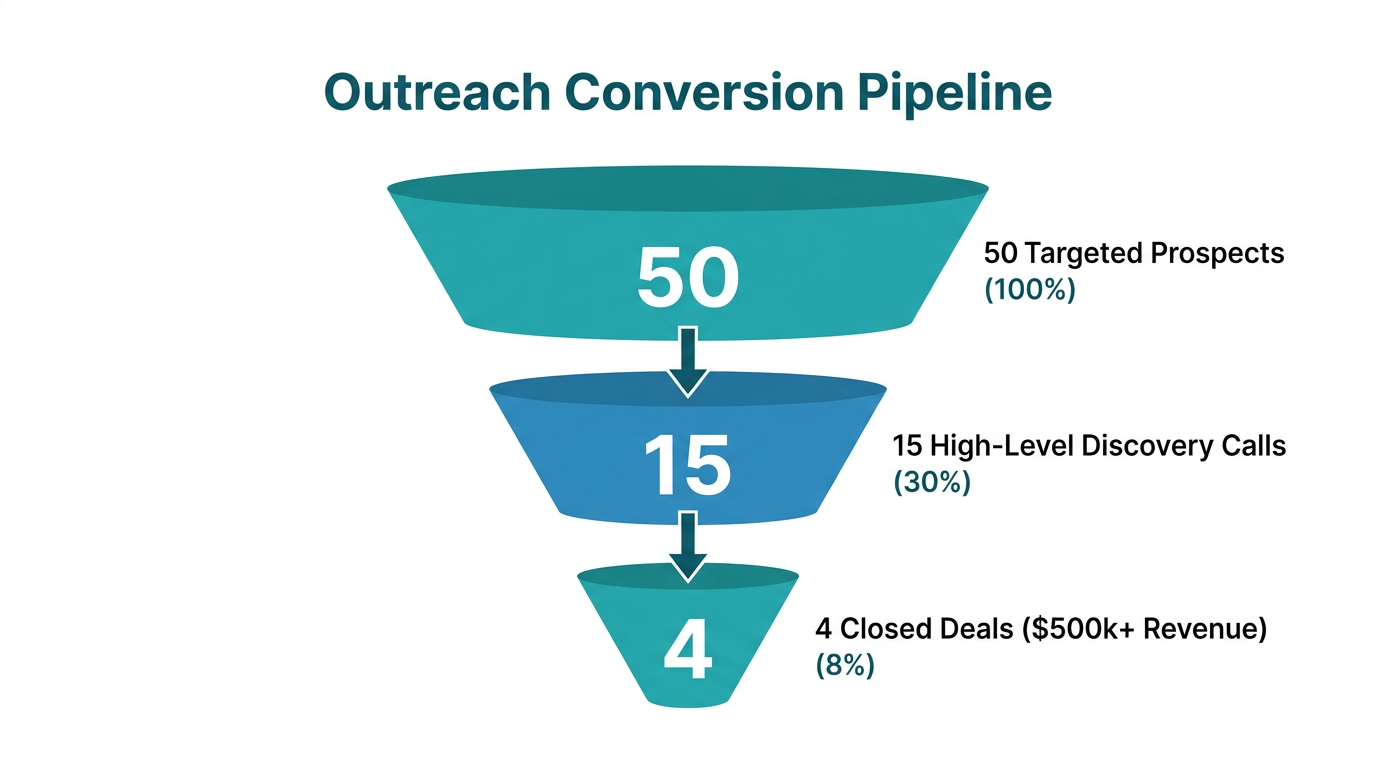 Outreach Conversion Pipeline

50

50 Targeted Prospects
(100%)

15

15 High-Level Discovery Calls
(30%)

4

4 Closed Deals (\$500k+ Revenue)
(8%)